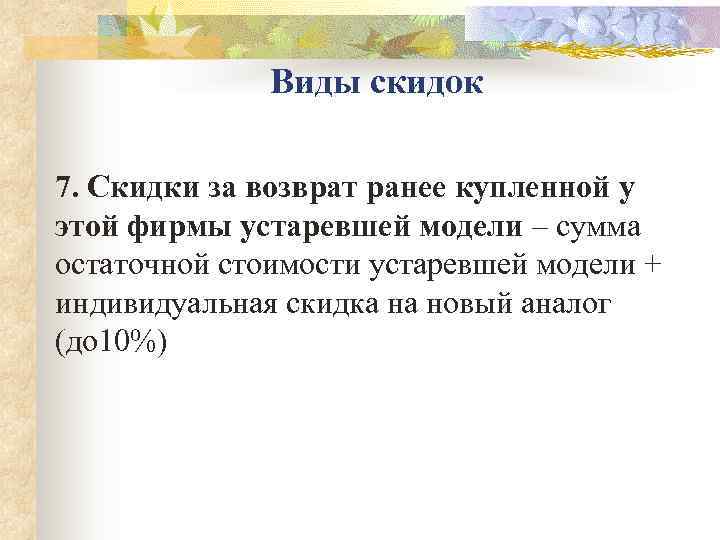 Виды скидок

7. Скидки за возврат ранее купленной у этой фирмы устаревшей модели – сумма остаточной стоимости устаревшей модели + индивидуальная скидка на новый аналог (до10%)